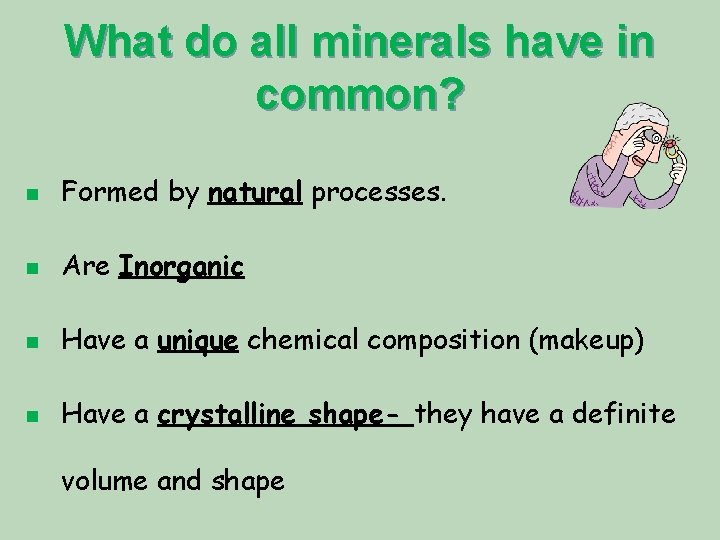 What do all minerals have in common?

- Formed by natural processes.

- Are Inorganic

- Have a unique chemical composition (makeup)

- Have a crystalline shape- they have a definite volume and shape